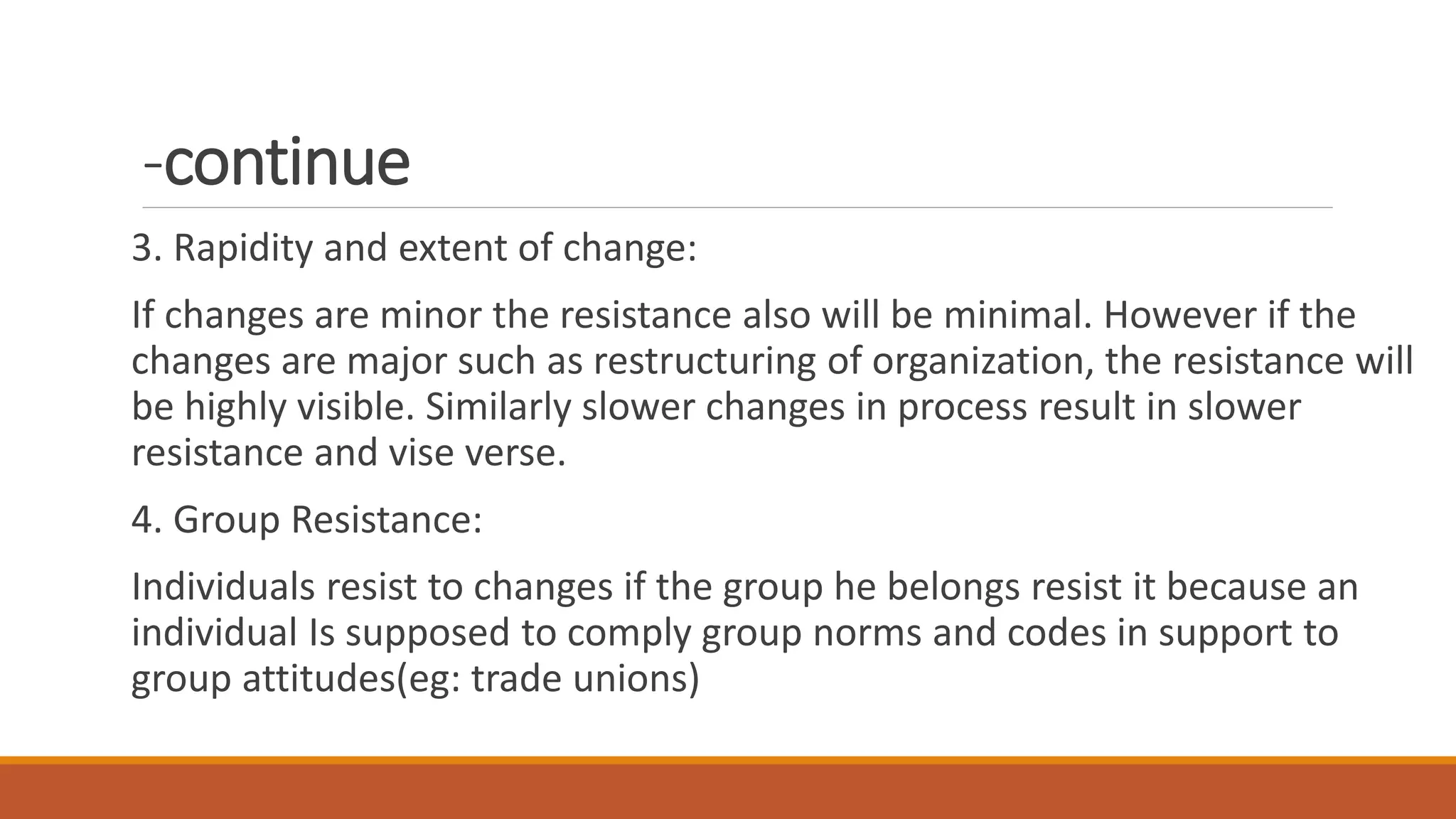 -continue

3. Rapidity and extent of change:

If changes are minor the resistance also will be minimal. However if the changes are major such as restructuring of organization, the resistance will be highly visible. Similarly slower changes in process result in slower resistance and vise verse.

4. Group Resistance:

Individuals resist to changes if the group he belongs resist it because an individual Is supposed to comply group norms and codes in support to group attitudes(eg: trade unions)